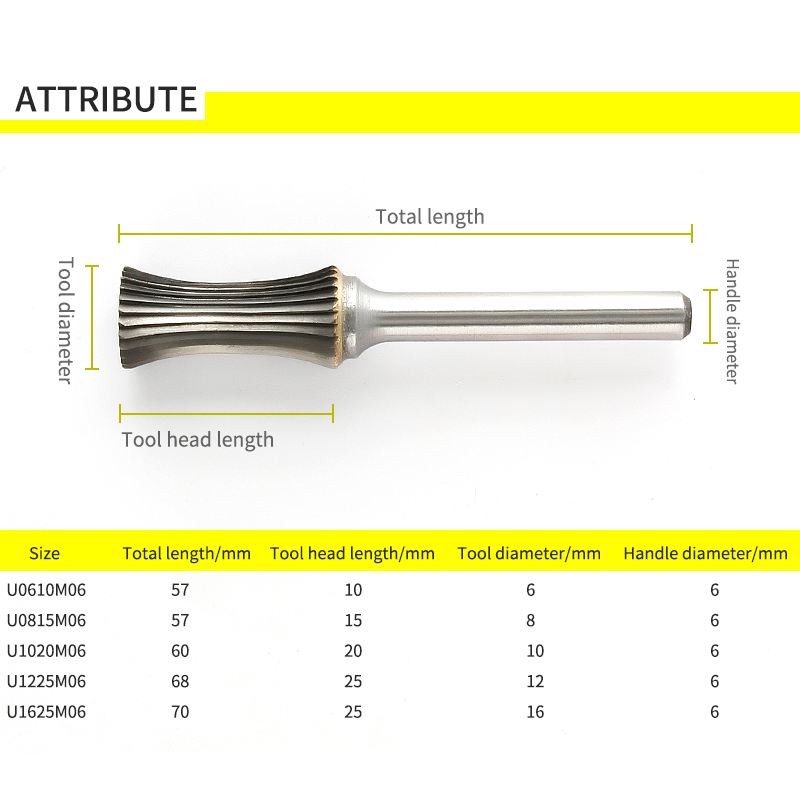 ATTRIBUTE

Total length

Tool diameter

Handle diameter

Tool head length

| Size | Total length/mm | Tool head length/mm | Tool diameter/mm | Handle diameter/mm |
|---|---|---|---|---|
| U0610M06 | 57 | 10 | 6 | 6 |
| U0815M06 | 57 | 15 | 8 | 6 |
| U1020M06 | 60 | 20 | 10 | 6 |
| U1225M06 | 68 | 25 | 12 | 6 |
| U1625M06 | 70 | 25 | 16 | 6 |